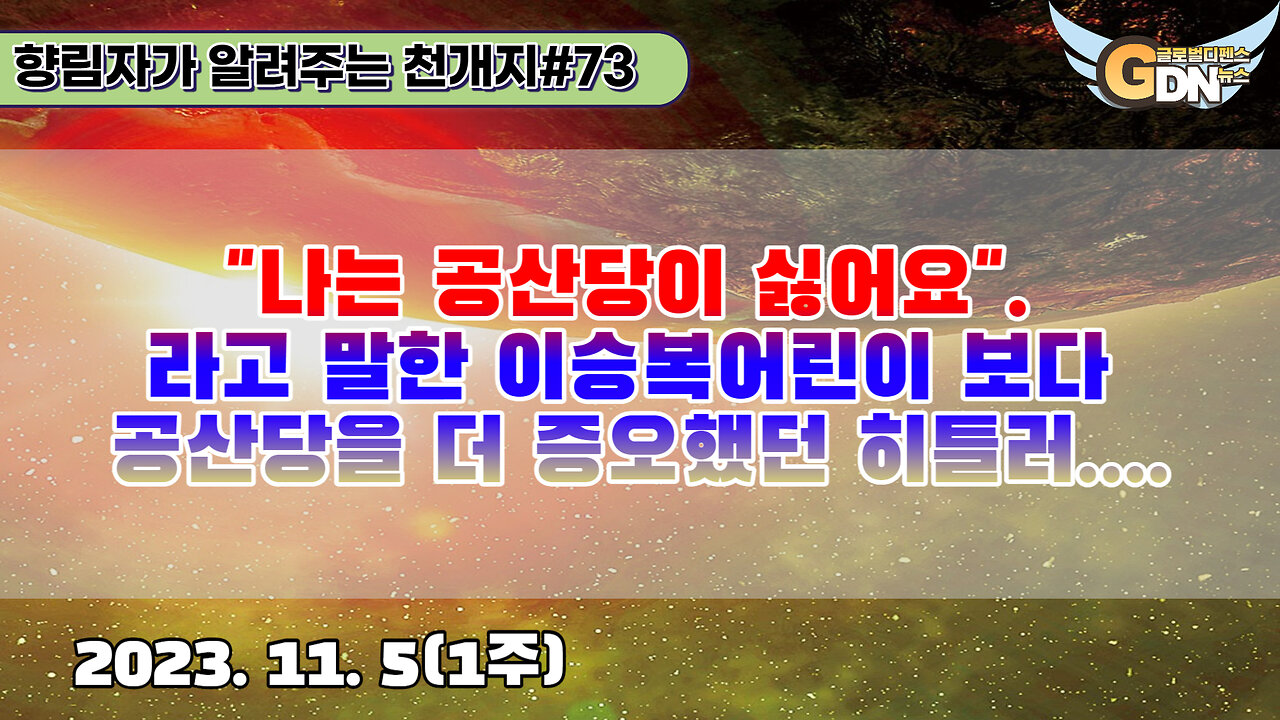 향림자가 알려주는 천개지#73

GDN 글로벌디펜스 뉴스

"나는 공산당이 싫어요".
라고 말한 이승복어린이 보다
공산당을 더 증오했던 히틀러....

2023. 11. 5(1주)